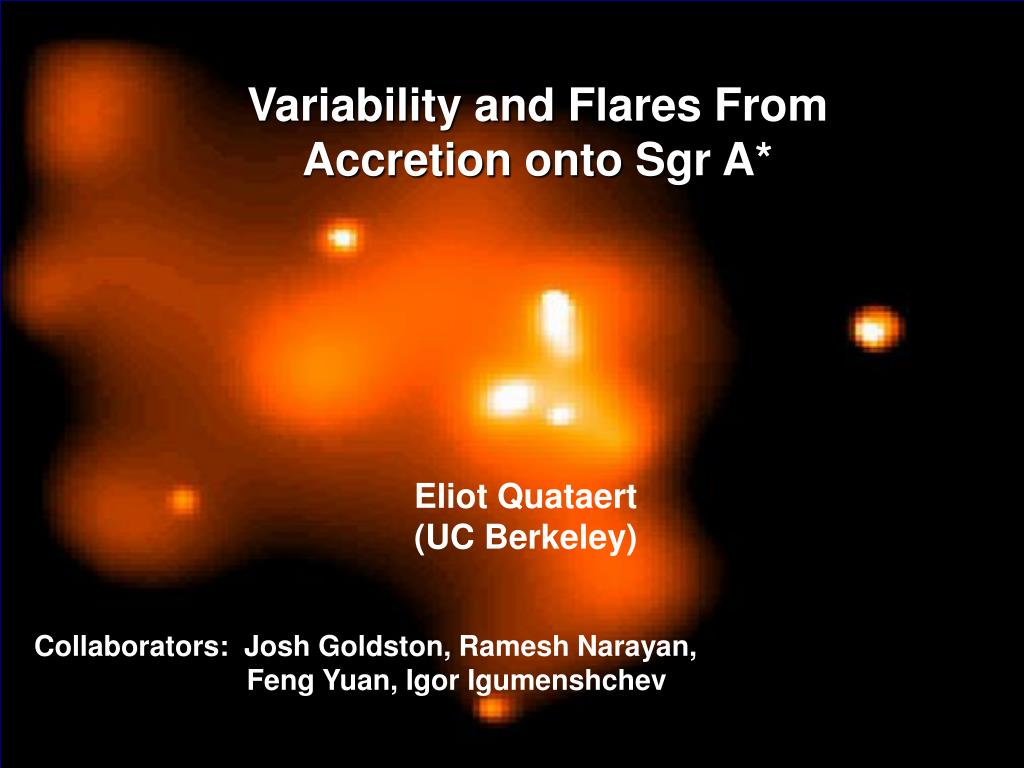 Variability and Flares From Accretion onto Sgr A*

Eliot Quataert
(UC Berkeley)

Collaborators: Josh Goldston, Ramesh Narayan, Feng Yuan, Igor Igumenshchev